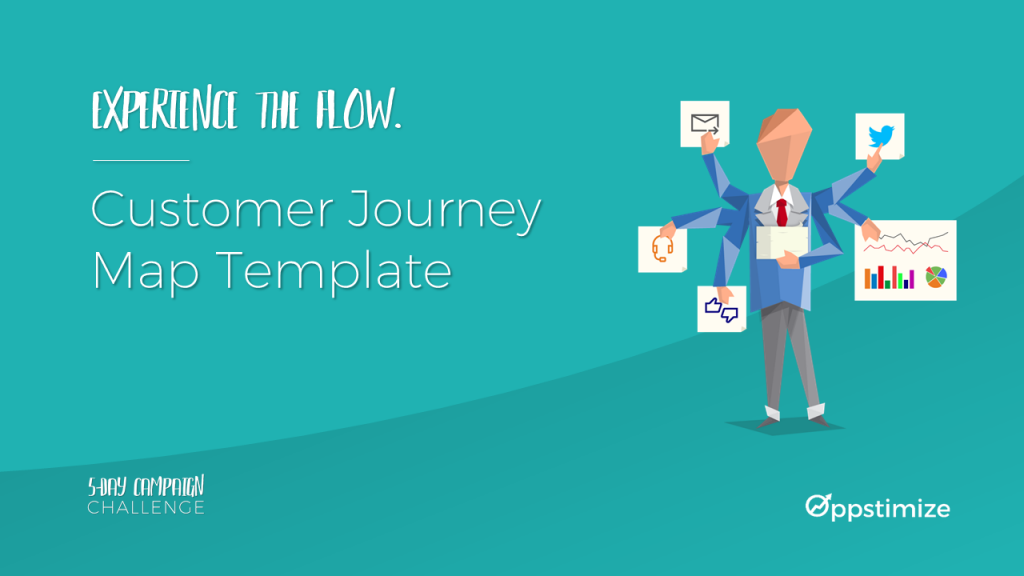 EXPERIENCE THE FLOW.

Customer Journey Map Template

5-DAY CAMPAIGN CHALLENGE

Oppstimize